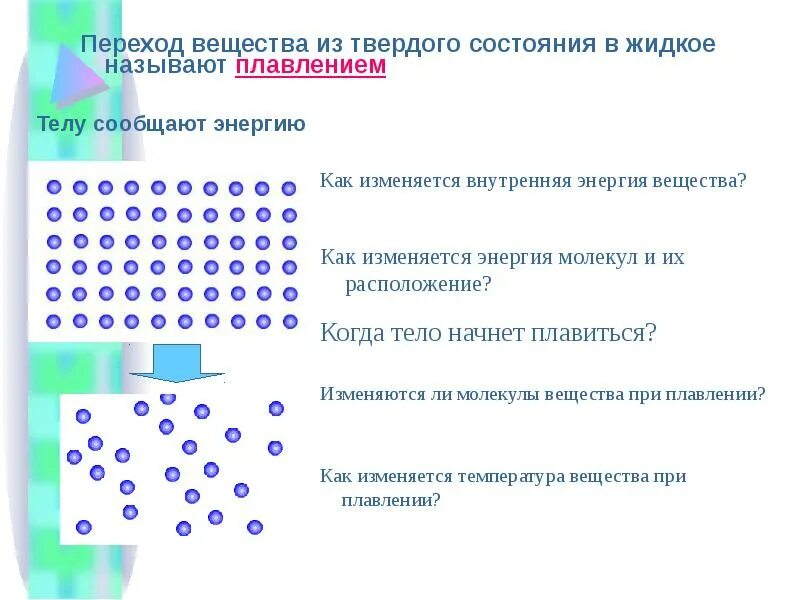 Переход вещества из твердого состояния в жидкое называют плавлением

Телу сообщают энергию

Как изменяется внутренняя энергия вещества?

Как изменяется энергия молекул и их расположение?

Когда тело начнет плавиться?

Изменяются ли молекулы вещества при плавлении?

Как изменяется температура вещества при плавлении?